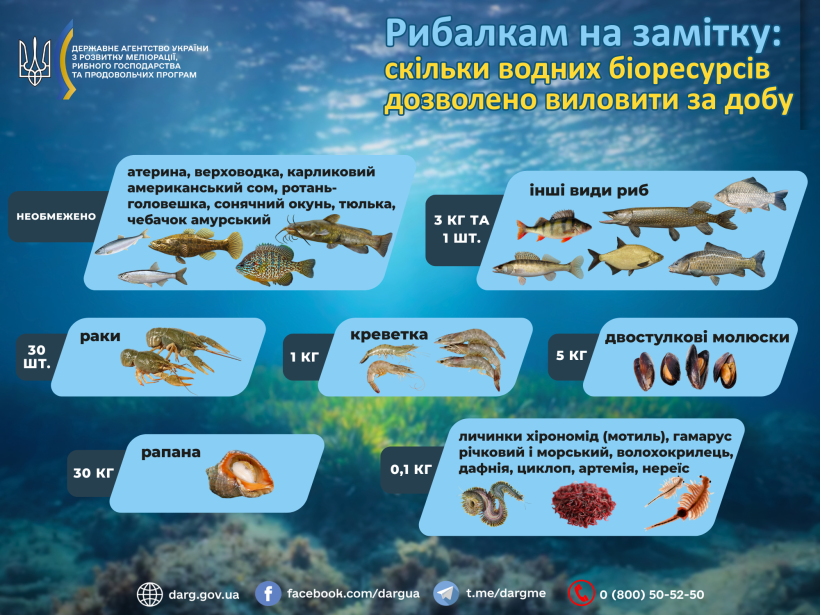 ДЕРЖАВНЕ АГЕНТСТВО УКРАЇНИ З РОЗВИТКУ МЕЛІОРАЦІЇ, РИБНОГО ГОСПОДАРСТВА ТА ПРОДОВОЛЬЧИХ ПРОГРАМ

Рибалкам на замітку: скільки водних біоресурсів дозволено виловити за добу

НЕОБМЕЖЕНО

атерина, верховодка, карликовий американський сом, ротань-головешка, сонячний окунь, тюлька, чебачок амурський

3 КГ ТА 1 ШТ.

інші види риб

30 ШТ.

раки

1 КГ

креветка

5 КГ

двостулкові молюски

30 КГ

рапана

0,1 КГ

личинки хірономід (мотиль), гамарус річковий і морський, волохокрилець, дафнія, циклоп, артемія, нереїс

darg.gov.ua

facebook.com/dargua

t.me/dargme

0 (800) 50-52-50